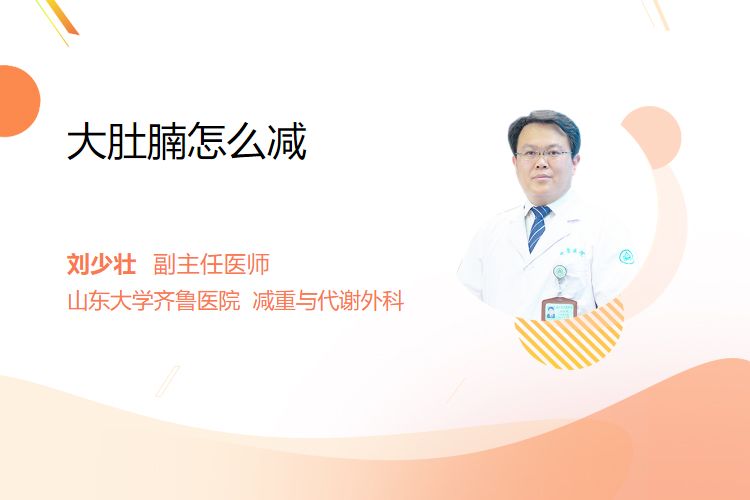 大肚腩怎么减

刘少壮 副主任医师
山东大学齐鲁医院 减重与代谢外科